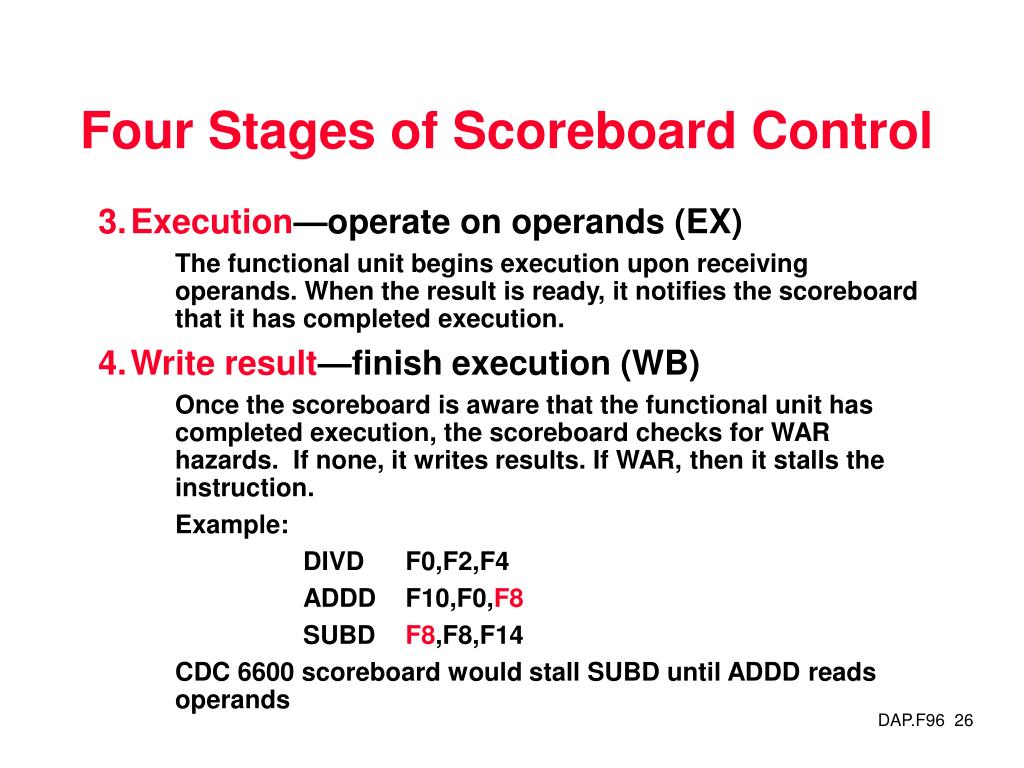 Four Stages of Scoreboard Control

3. Execution—operate on operands (EX)

The functional unit begins execution upon receiving operands. When the result is ready, it notifies the scoreboard that it has completed execution.

4. Write result—finish execution (WB)

Once the scoreboard is aware that the functional unit has completed execution, the scoreboard checks for WAR hazards. If none, it writes results. If WAR, then it stalls the instruction.

Example:

DIVD F0,F2,F4
ADDD F10,F0,F8
SUBD F8,F8,F14

CDC 6600 scoreboard would stall SUBD until ADDD reads operands

DAP.F96 26